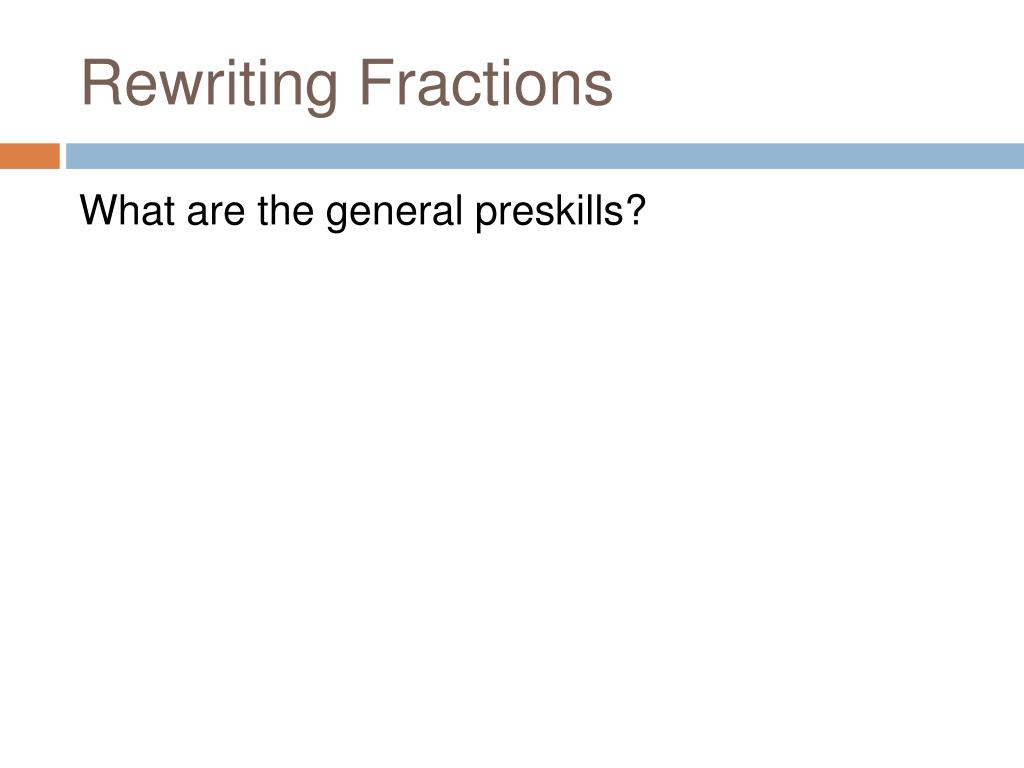 Rewriting Fractions

What are the general preskills?